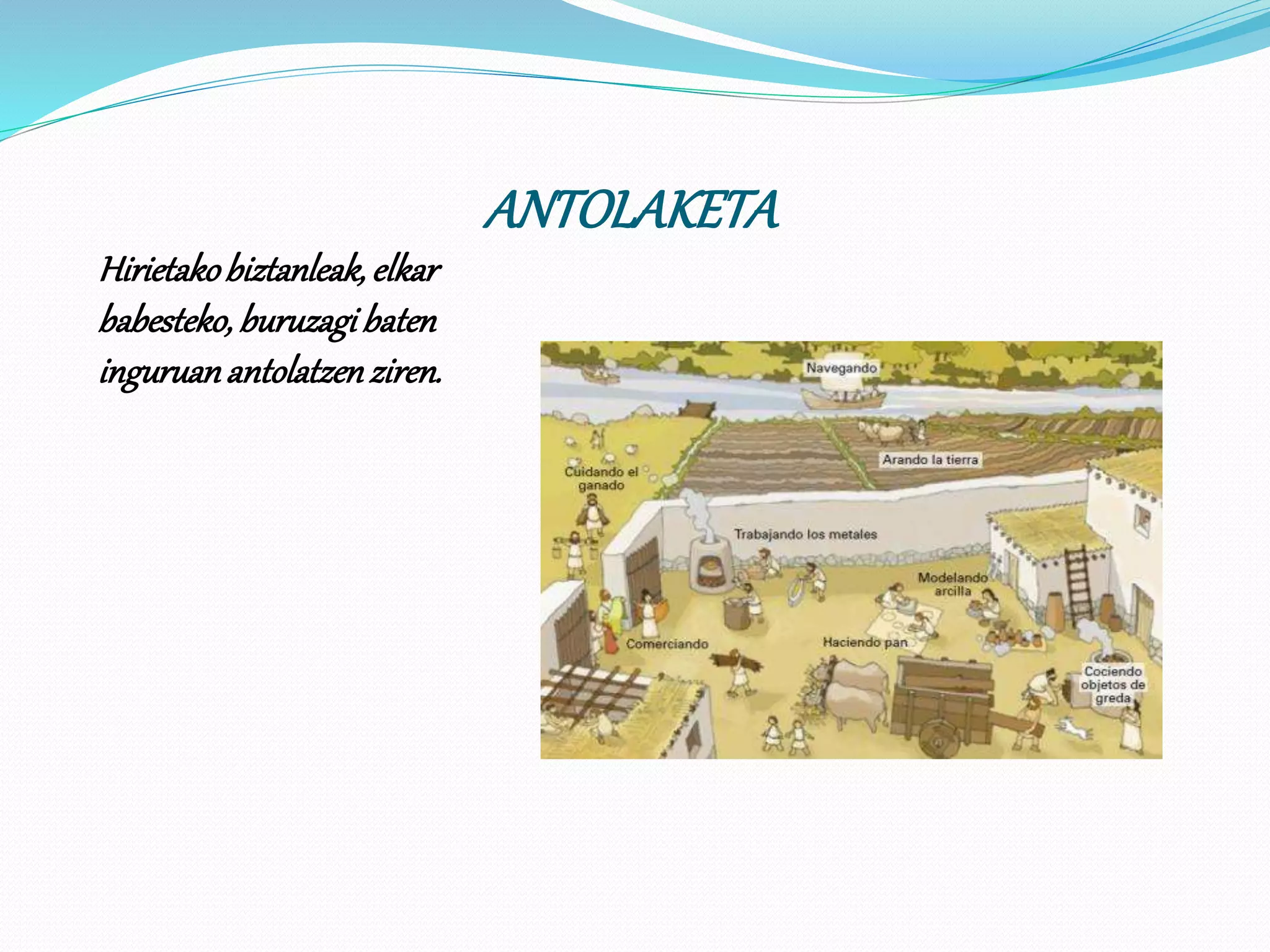 ANTOLAKETA

Hirietako biztanleak, elkar babesteko, buruzagi baten inguruan antolatzen ziren.

Navegando

Arando la tierra

Cuidando el ganado

Trabajando los metales

Modelando arcilla

Comerciando

Haciendo pan

Cociendo objetos de greda